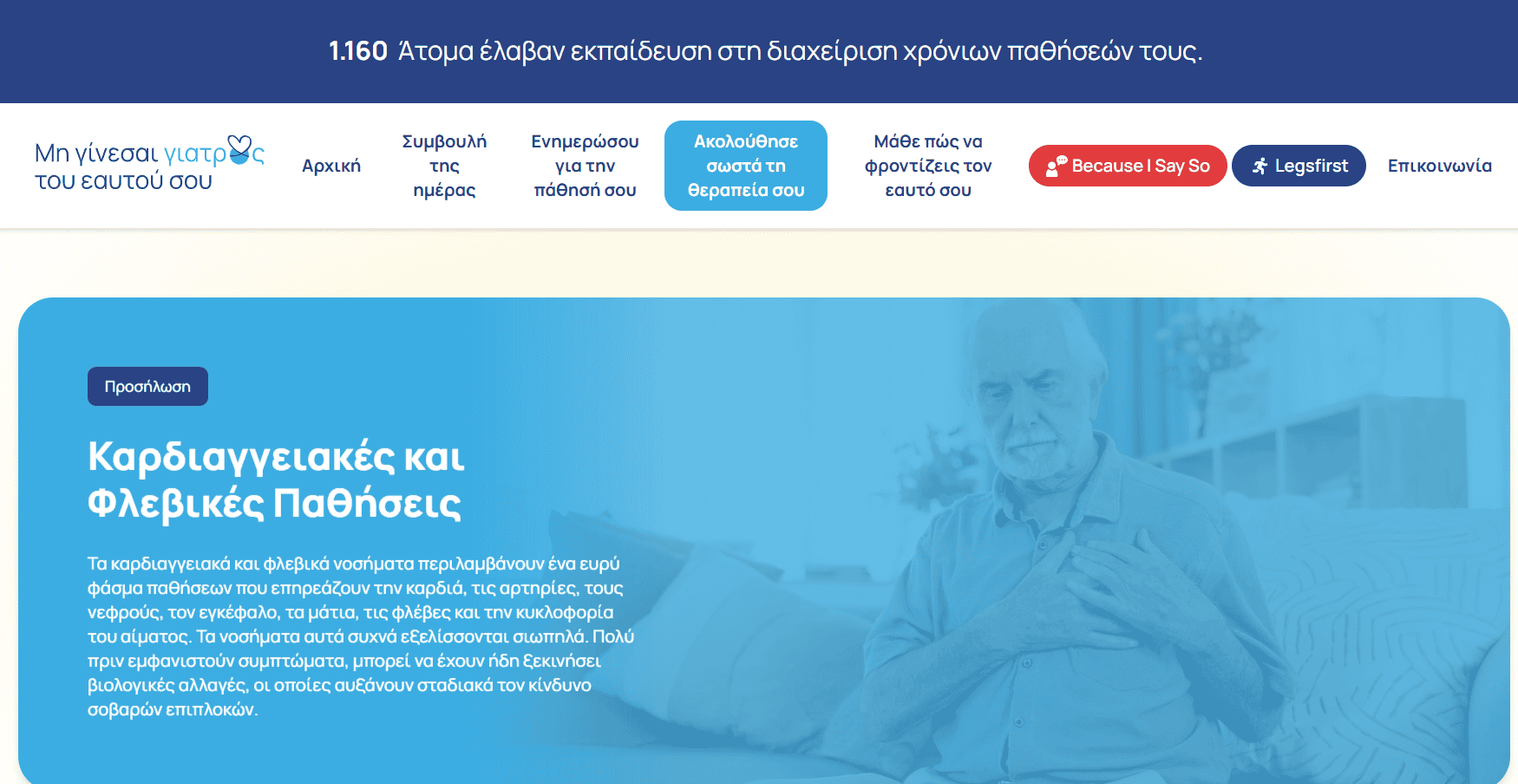 1.160 Άτομα έλαβαν εκπαίδευση στη διαχείριση χρόνιων παθήσεών τους.

Μη γίνεσαι γιατρός του εαυτού σου

Αρχική

Συμβουλή της ημέρας

Ενημερώσου για την πάθησή σου

Ακολούθησε σωστά τη θεραπεία σου

Μάθε πώς να φροντίζεις τον εαυτό σου

Because I Say So

Legsfirst

Επικοινωνία

Προσήλωση

Καρδιαγγειακές και Φλεβικές Παθήσεις

Τα καρδιαγγειακά και φλεβικά νοσήματα περιλαμβάνουν ένα ευρύ φάσμα παθήσεων που επηρεάζουν την καρδιά, τις αρτηρίες, τους νεφρούς, τον εγκέφαλο, τα μάτια, τις φλέβες και την κυκλοφορία του αίματος. Τα νοσήματα αυτά συχνά εξελίσσονται σιωπηλά. Πολύ πριν εμφανιστούν συμπτώματα, μπορεί να έχουν ήδη ξεκινήσει βιολογικές αλλαγές, οι οποίες αυξάνουν σταδιακά τον κίνδυνο σοβαρών επιπλοκών.